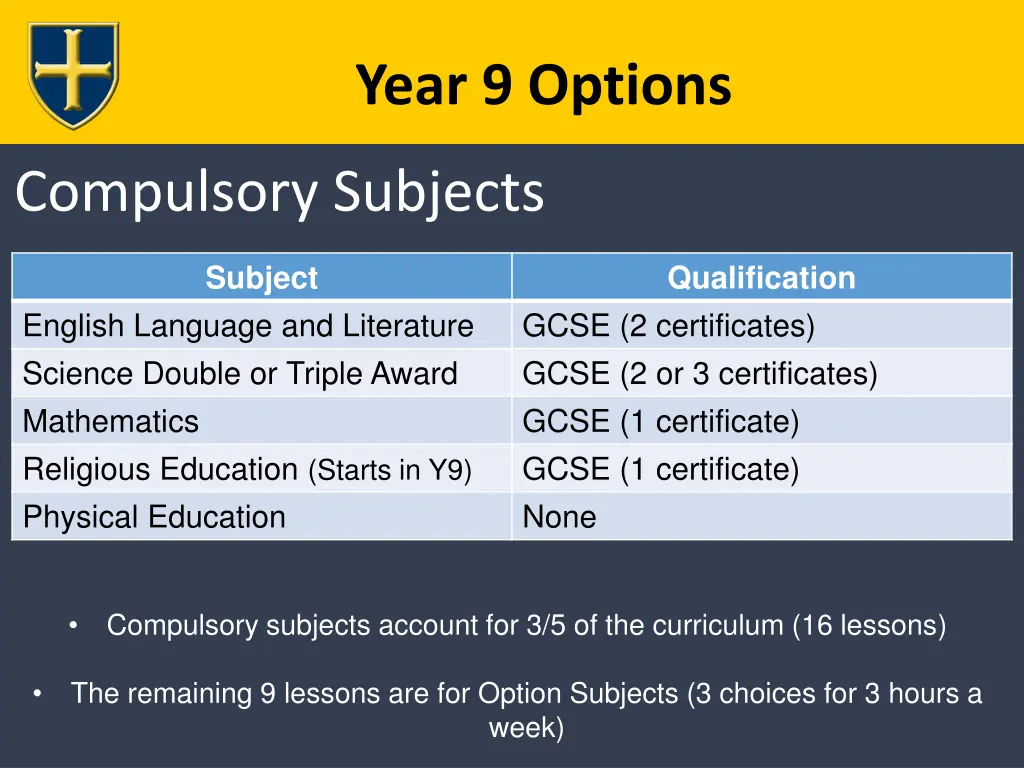 Year 9 Options

Compulsory Subjects

| Subject | Qualification |
|---|---|
| English Language and Literature | GCSE (2 certificates) |
| Science Double or Triple Award | GCSE (2 or 3 certificates) |
| Mathematics | GCSE (1 certificate) |
| Religious Education (Starts in Y9) | GCSE (1 certificate) |
| Physical Education | None |

• Compulsory subjects account for 3/5 of the curriculum (16 lessons)

• The remaining 9 lessons are for Option Subjects (3 choices for 3 hours a week)